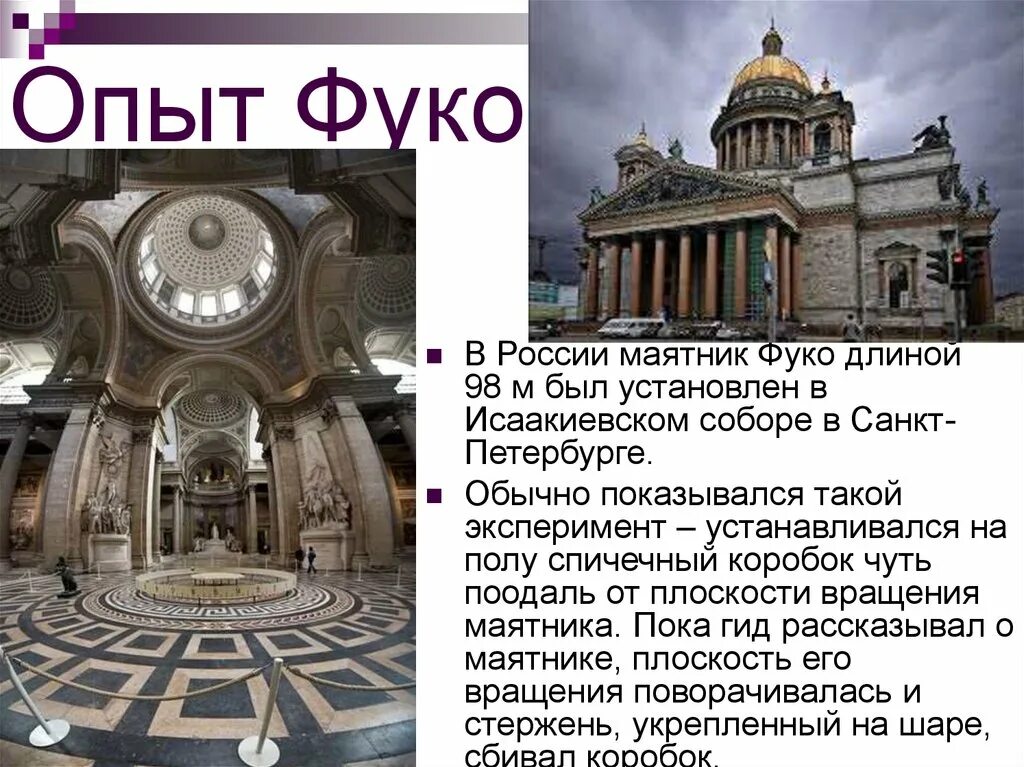 Опыт Фуко

В России маятник Фуко длиной 98 м был установлен в Исаакиевском соборе в Санкт-Петербурге.

Обычно показывался такой эксперимент – устанавливался на полу спичечный коробок чуть поодаль от плоскости вращения маятника. Пока гид рассказывал о маятнике, плоскость его вращения поворачивалась и стержень, укрепленный на шаре, сбивал коробок.